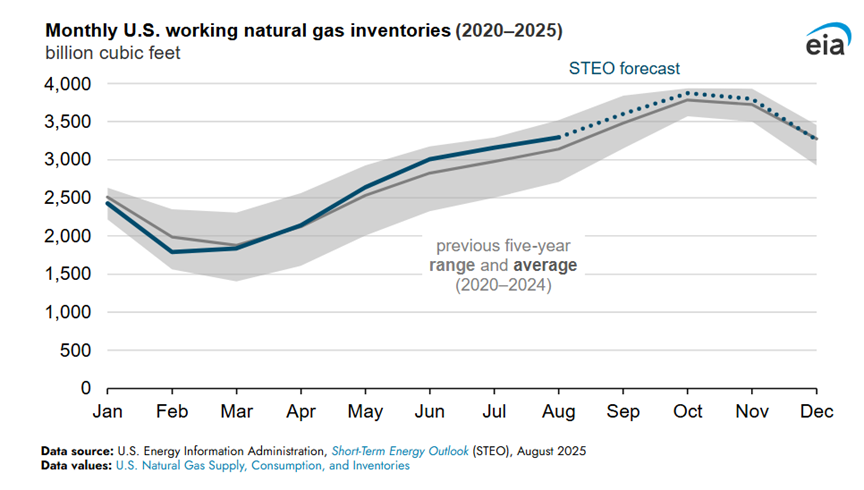 Monthly U.S. working natural gas inventories (2020–2025)
billion cubic feet

eia

STEO forecast

4,000
3,500
3,000
2,500
2,000
1,500
1,000
500
0

previous five-year range and average (2020–2024)

Jan Feb Mar Apr May Jun Jul Aug Sep Oct Nov Dec

Data source: U.S. Energy Information Administration, Short-Term Energy Outlook (STEO), August 2025
Data values: U.S. Natural Gas Supply, Consumption, and Inventories